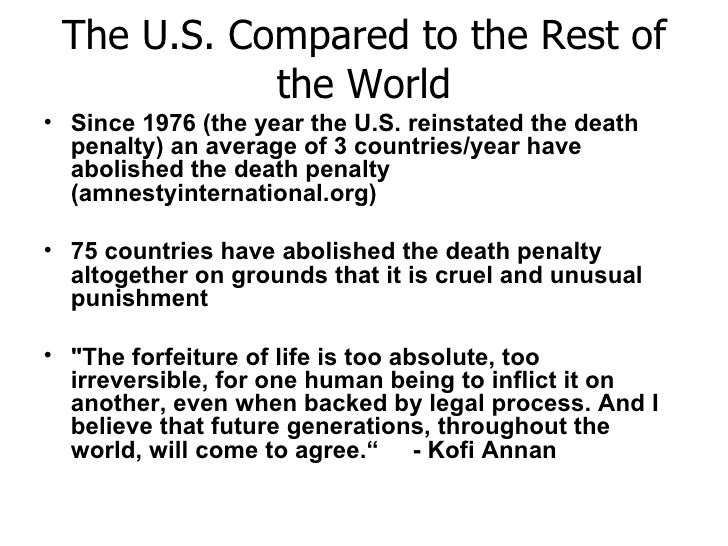 The U.S. Compared to the Rest of the World

• Since 1976 (the year the U.S. reinstated the death penalty) an average of 3 countries/year have abolished the death penalty (amnestyinternational.org)

• 75 countries have abolished the death penalty altogether on grounds that it is cruel and unusual punishment

• "The forfeiture of life is too absolute, too irreversible, for one human being to inflict it on another, even when backed by legal process. And I believe that future generations, throughout the world, will come to agree.“ - Kofi Annan